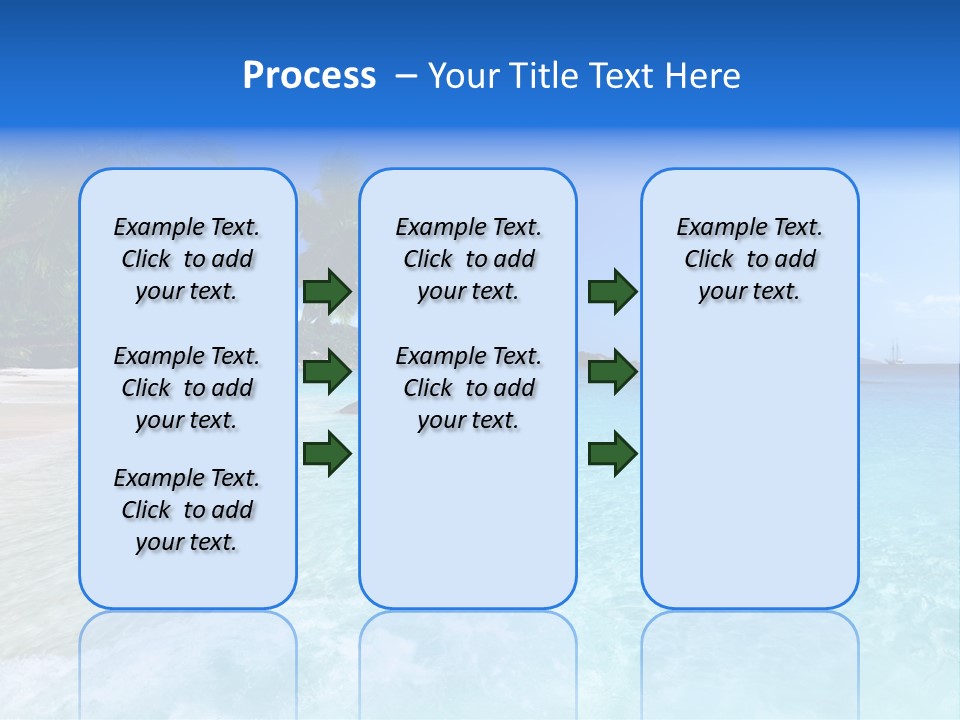 Process – Your Title Text Here

Example Text. Click to add your text.

Example Text. Click to add your text.

Example Text. Click to add your text.

Example Text. Click to add your text.

Example Text. Click to add your text.

Example Text. Click to add your text.